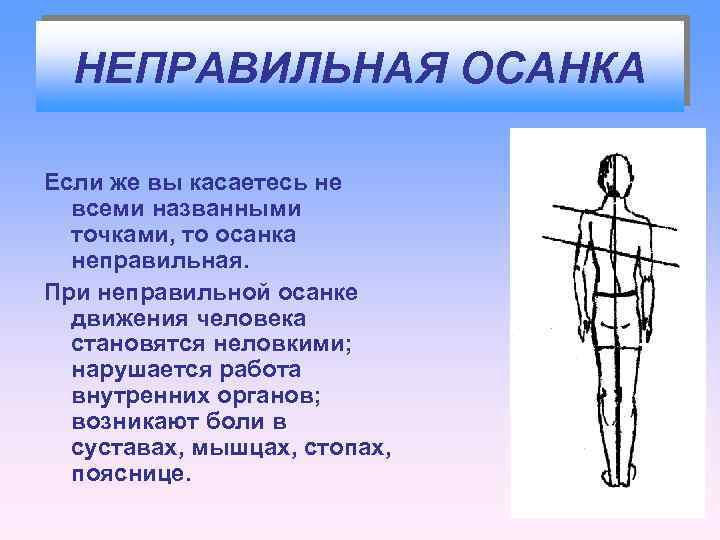 НЕПРАВИЛЬНАЯ ОСАНКА

Если же вы касаетесь не всеми названными точками, то осанка неправильная.

При неправильной осанке движения человека становятся неловкими; нарушается работа внутренних органов; возникают боли в суставах, мышцах, стопах, пояснице.